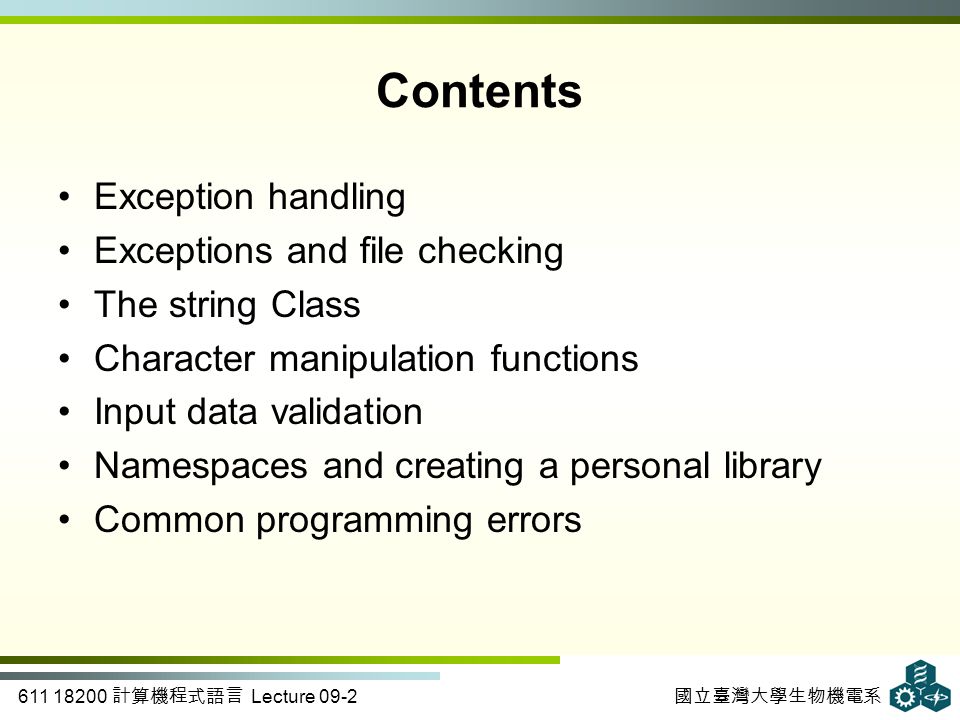 Contents

• Exception handling
• Exceptions and file checking
• The string Class
• Character manipulation functions
• Input data validation
• Namespaces and creating a personal library
• Common programming errors

611 18200 計算機程式語言 Lecture 09-2

國立臺灣大學生物機電系